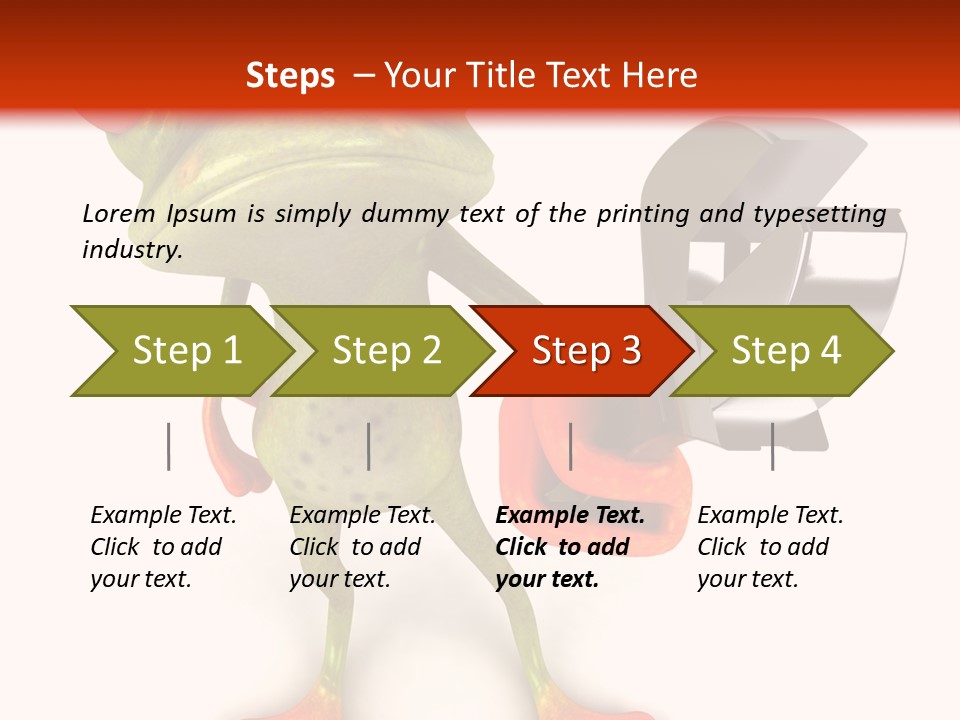 Steps – Your Title Text Here

Lorem Ipsum is simply dummy text of the printing and typesetting industry.

Step 1

Step 2

Step 3

Step 4

Example Text. Click to add your text.

Example Text. Click to add your text.

Example Text. Click to add your text.

Example Text. Click to add your text.